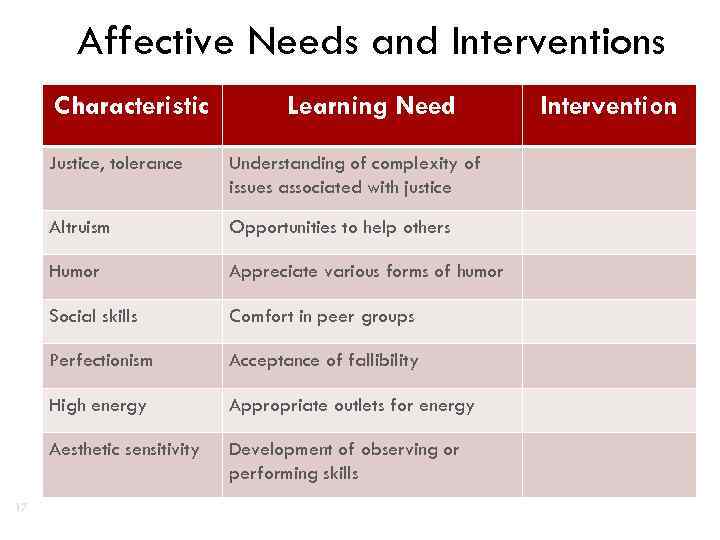 Affective Needs and Interventions

| Characteristic | Learning Need | Intervention |
|---|---|---|
| Justice, tolerance | Understanding of complexity of issues associated with justice | |
| Altruism | Opportunities to help others | |
| Humor | Appreciate various forms of humor | |
| Social skills | Comfort in peer groups | |
| Perfectionism | Acceptance of fallibility | |
| High energy | Appropriate outlets for energy | |
| Aesthetic sensitivity | Development of observing or performing skills | |

17